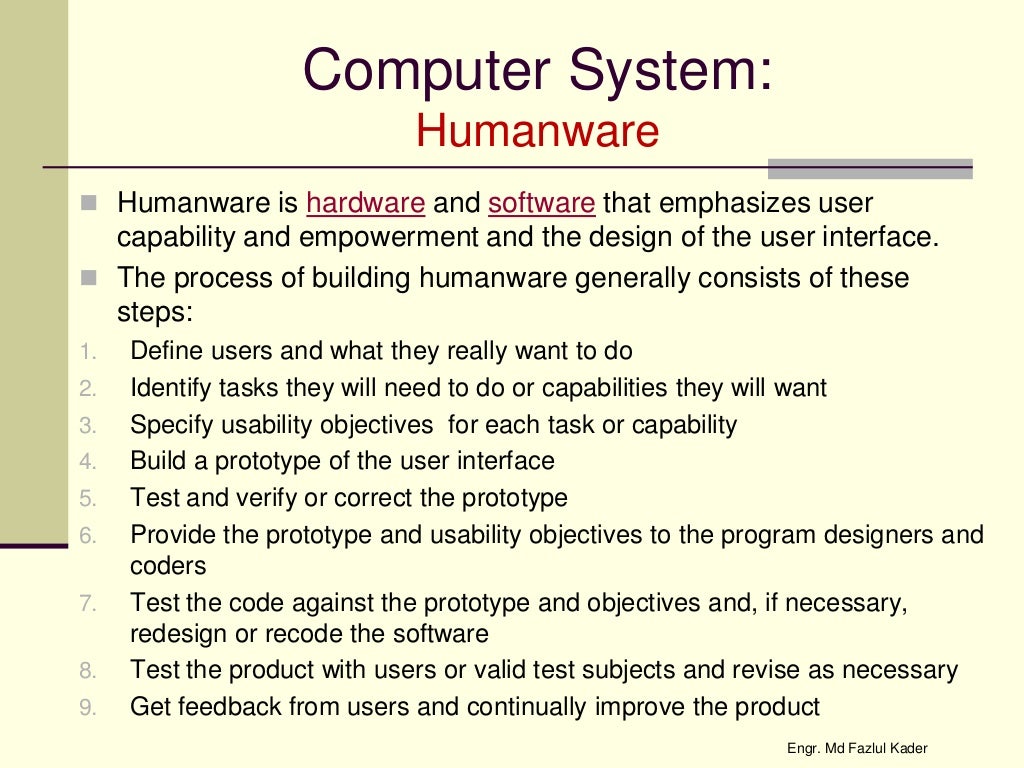 Computer System:
Humanware

Humanware is hardware and software that emphasizes user capability and empowerment and the design of the user interface.

The process of building humanware generally consists of these steps:

1. Define users and what they really want to do
2. Identify tasks they will need to do or capabilities they will want
3. Specify usability objectives for each task or capability
4. Build a prototype of the user interface
5. Test and verify or correct the prototype
6. Provide the prototype and usability objectives to the program designers and coders
7. Test the code against the prototype and objectives and, if necessary, redesign or recode the software
8. Test the product with users or valid test subjects and revise as necessary
9. Get feedback from users and continually improve the product

Engr. Md Fazlul Kader